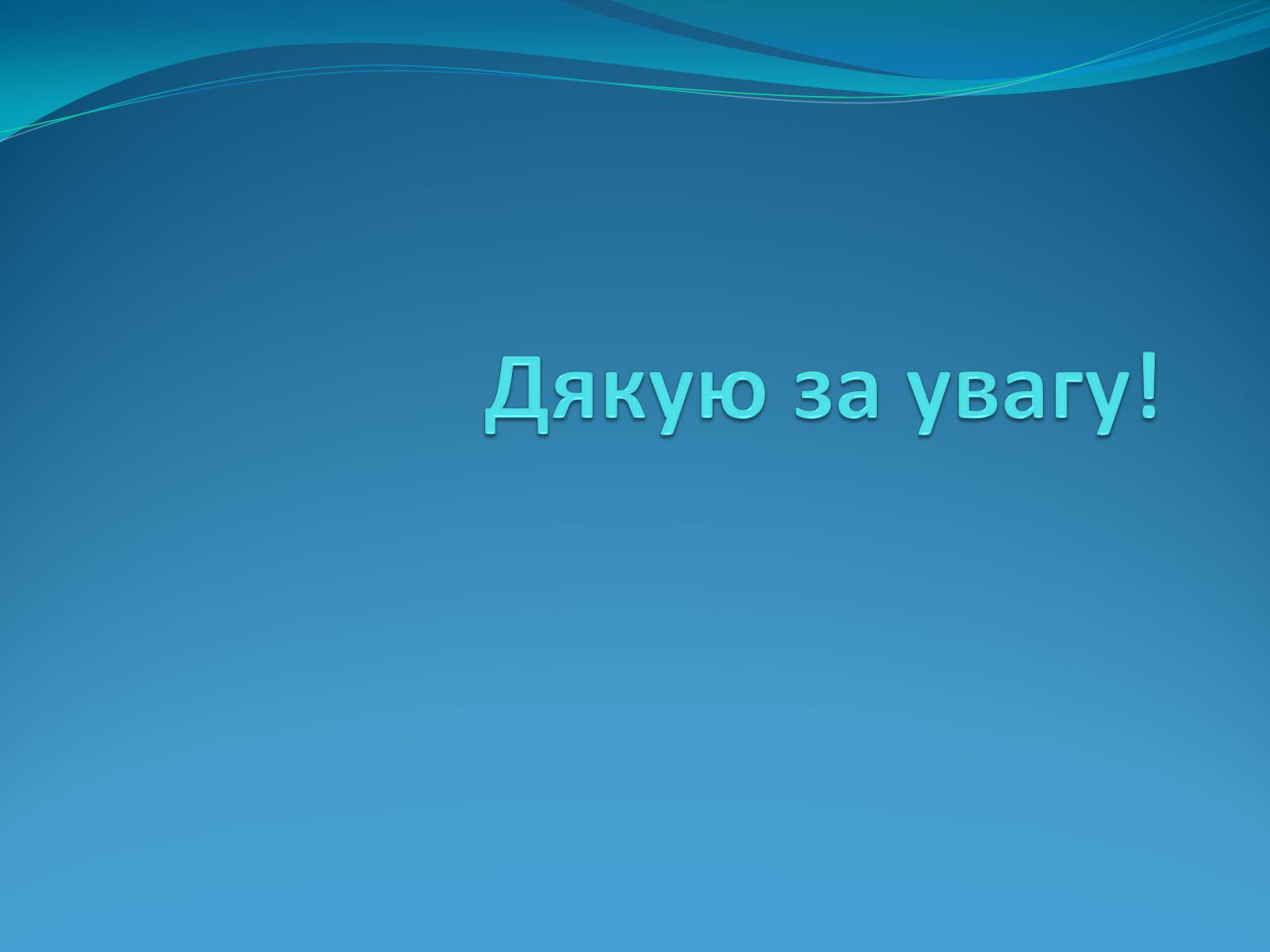 Дякую за увагу!